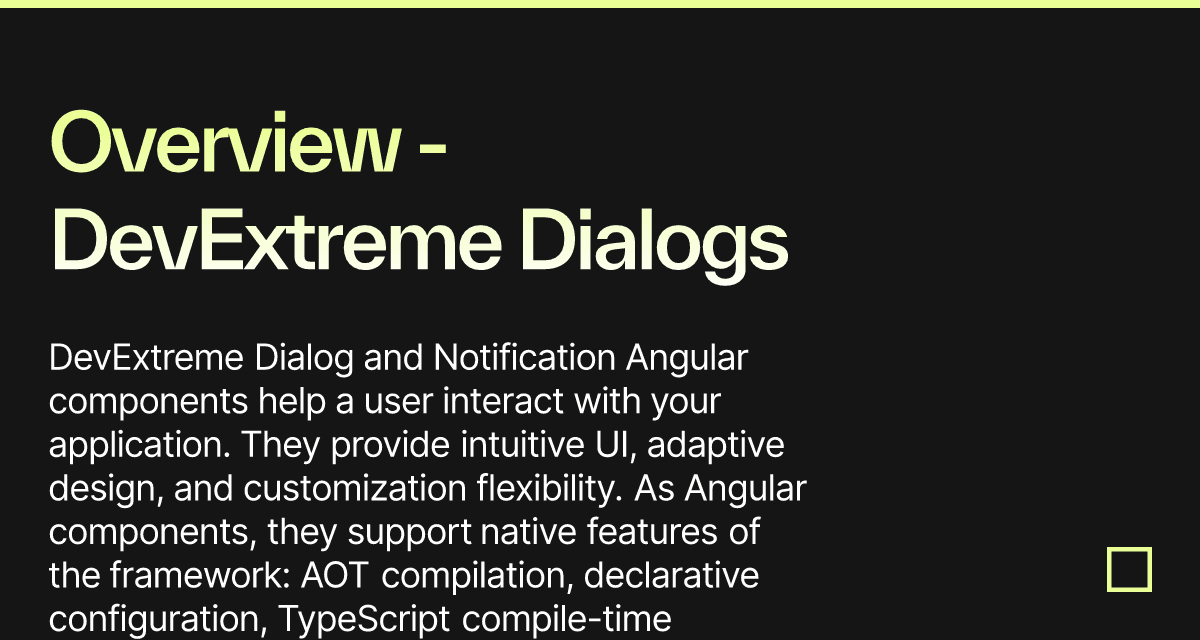 Overview - DevExtreme Dialogs

DevExtreme Dialog and Notification Angular components help a user interact with your application. They provide intuitive UI, adaptive design, and customization flexibility. As Angular components, they support native features of the framework: AOT compilation, declarative configuration, TypeScript compile-time